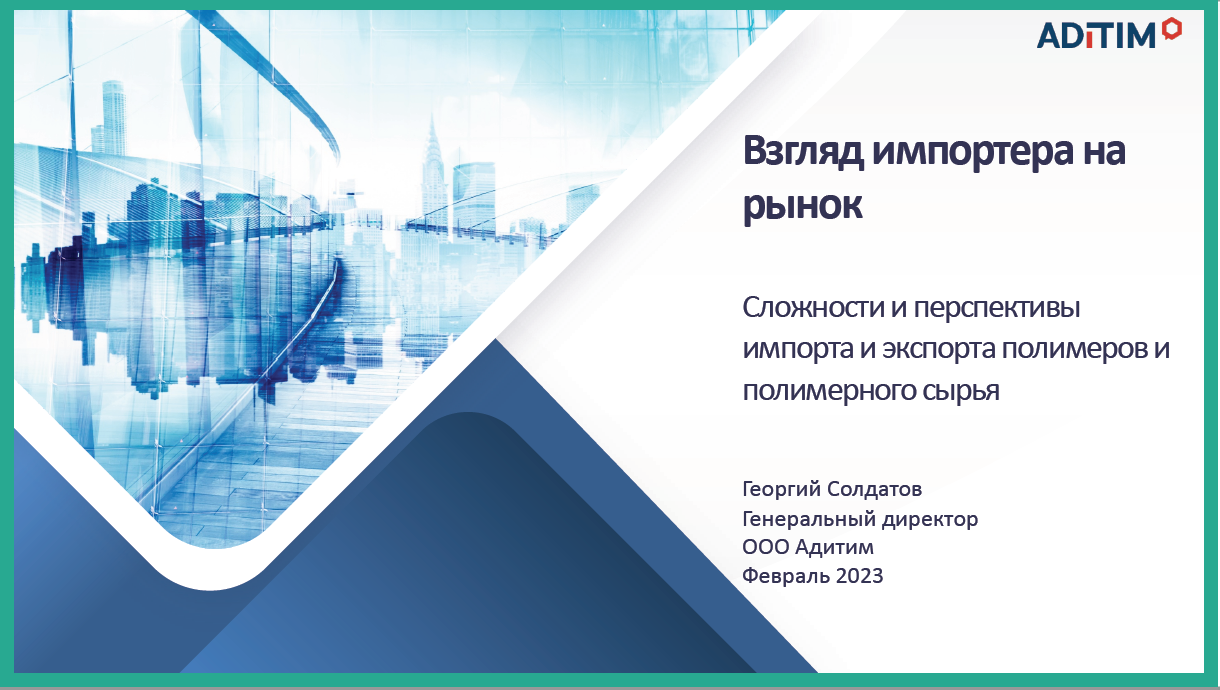 ADiTIM

Взгляд импортера на рынок

Сложности и перспективы импорта и экспорта полимеров и полимерного сырья

Георгий Солдатов
Генеральный директор
ООО Адитим
Февраль 2023